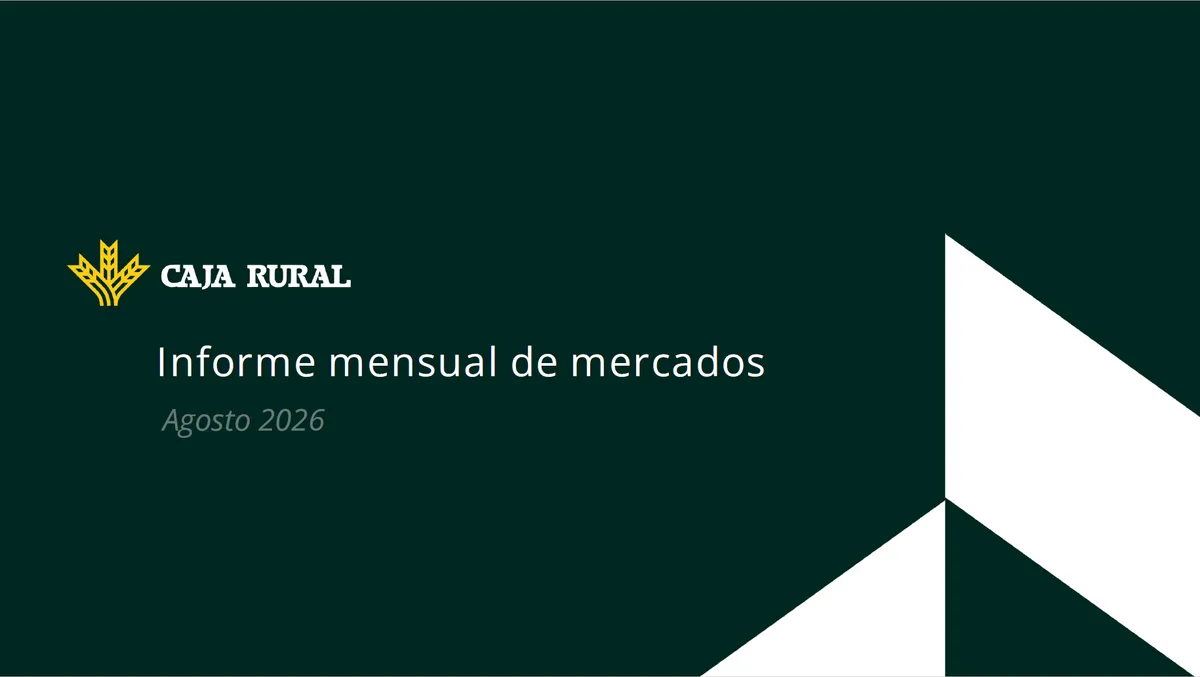 CAJA RURAL

Informe mensual de mercados

Agosto 2026